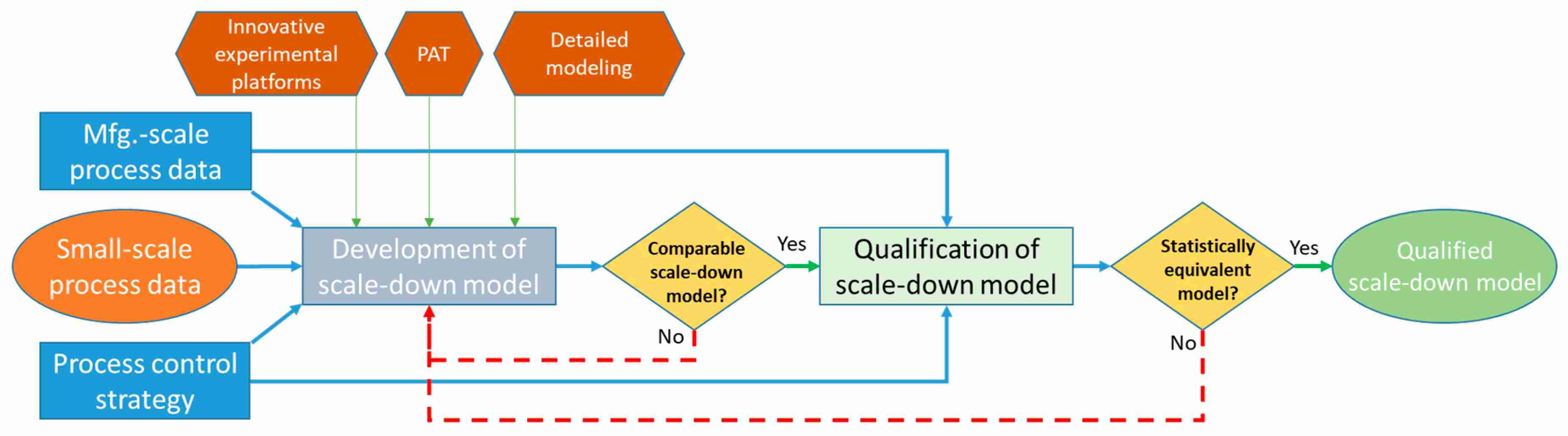 Innovative experimental platforms

PAT

Detailed modeling

Mfg.-scale process data

Small-scale process data

Process control strategy

Development of scale-down model

Comparable scale-down model?

Yes

No

Qualification of scale-down model

Statistically equivalent model?

Yes

No

Qualified scale-down model